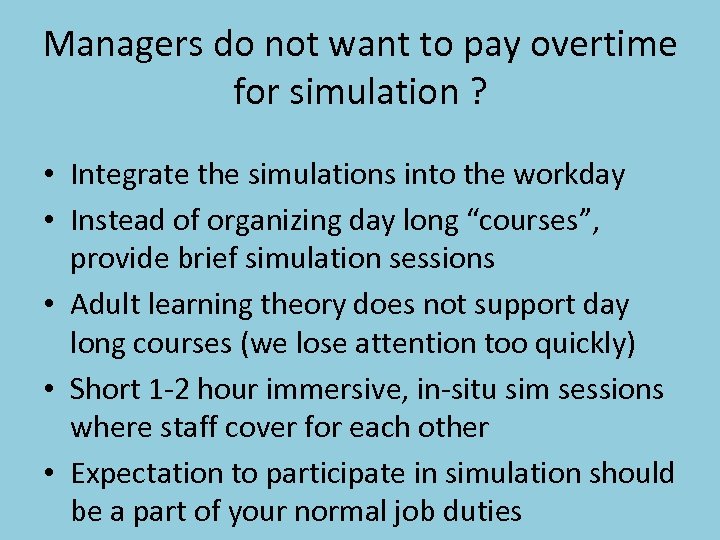 Managers do not want to pay overtime for simulation ?

• Integrate the simulations into the workday
• Instead of organizing day long “courses”, provide brief simulation sessions
• Adult learning theory does not support day long courses (we lose attention too quickly)
• Short 1-2 hour immersive, in-situ sim sessions where staff cover for each other
• Expectation to participate in simulation should be a part of your normal job duties